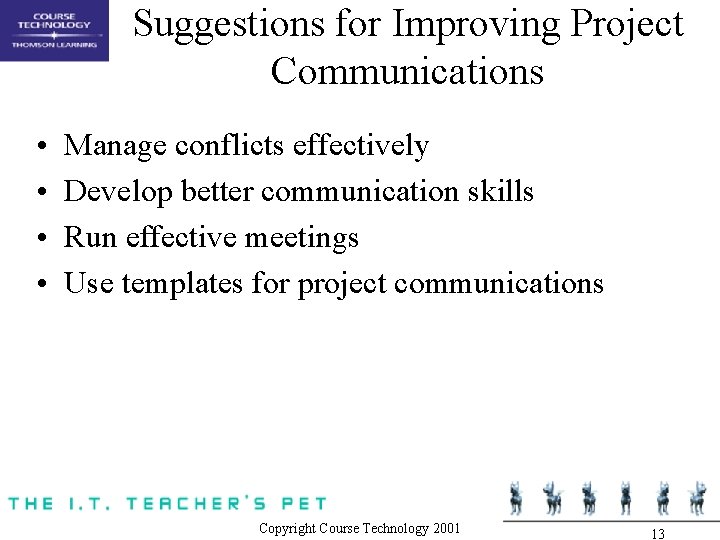 COURSE TECHNOLOGY
THOMSON LEARNING

Suggestions for Improving Project Communications

• Manage conflicts effectively
• Develop better communication skills
• Run effective meetings
• Use templates for project communications

THE I.T. TEACHER'S PET

Copyright Course Technology 2001

13